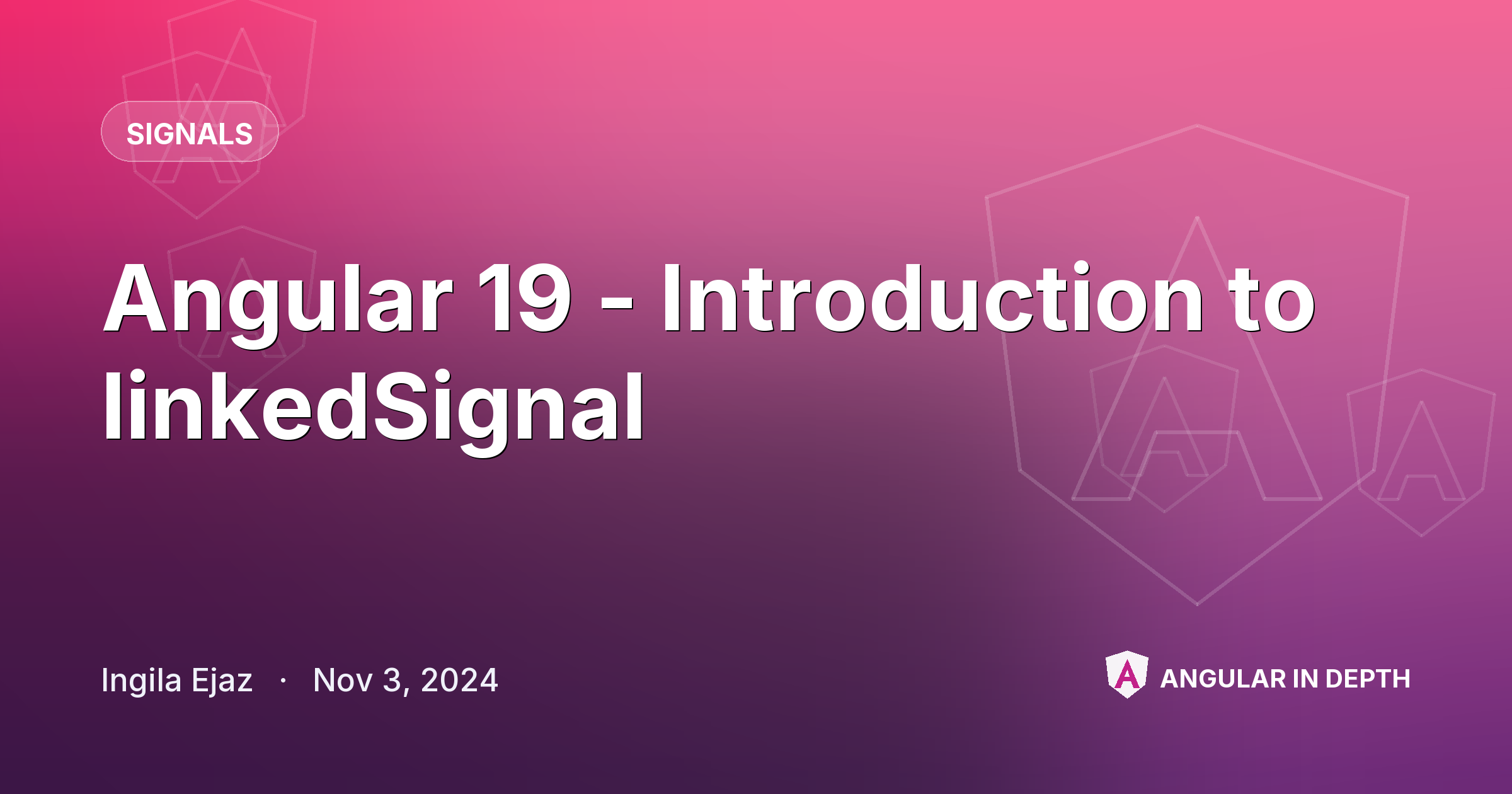 SIGNALS

Angular 19 - Introduction to linkedSignal

Ingila Ejaz · Nov 3, 2024

ANGULAR IN DEPTH